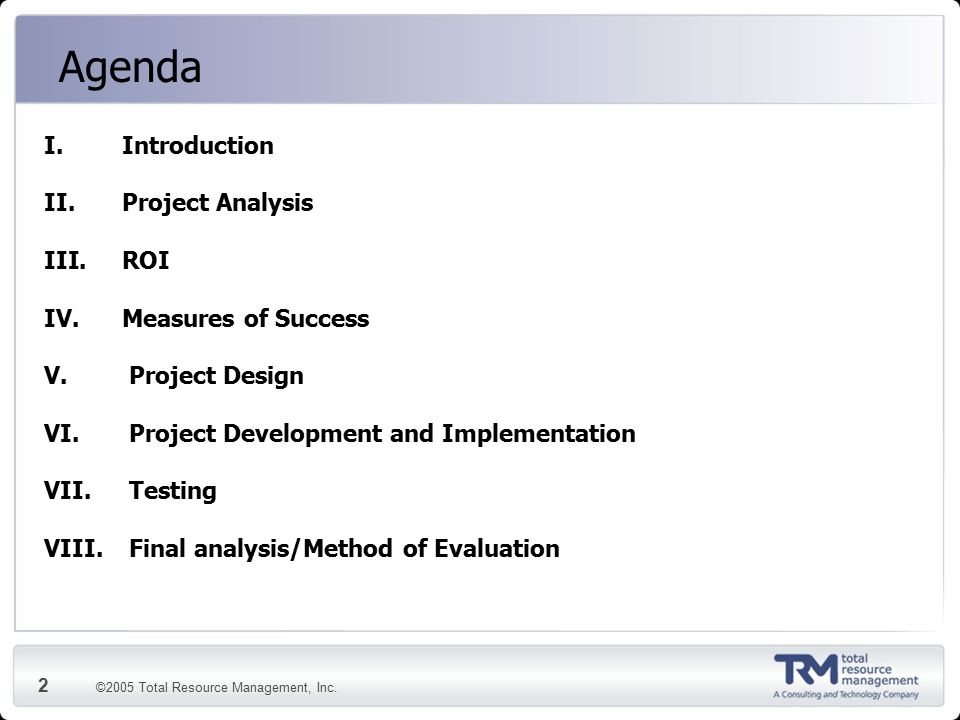 Agenda

I. Introduction

II. Project Analysis

III. ROI

IV. Measures of Success

V. Project Design

VI. Project Development and Implementation

VII. Testing

VIII. Final analysis/Method of Evaluation

2 ©2005 Total Resource Management, Inc.

TRM total resource management
A Consulting and Technology Company